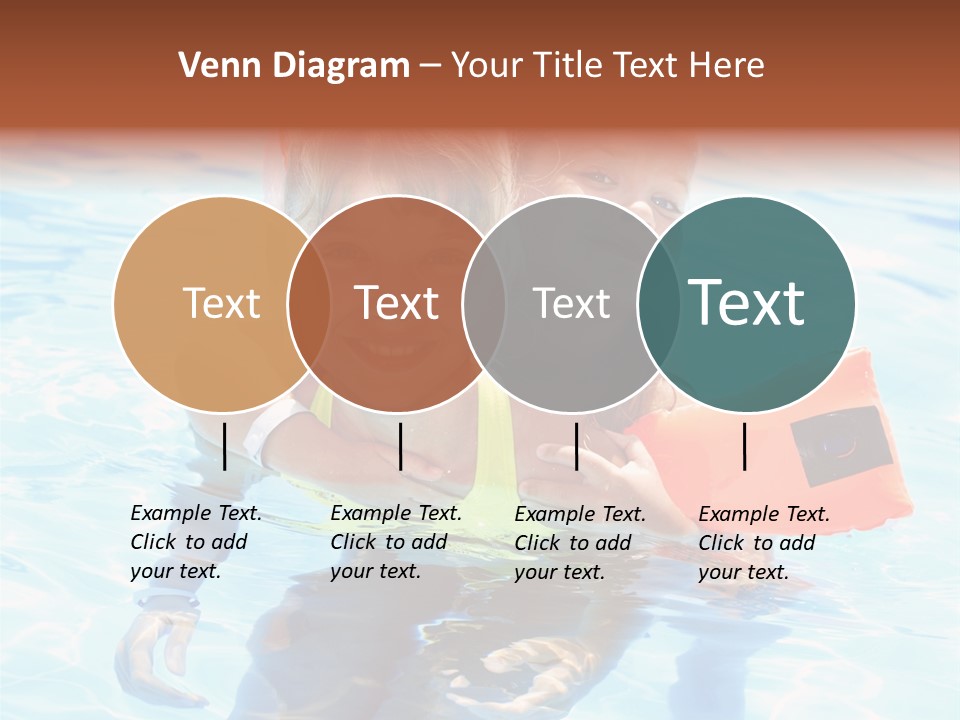 Venn Diagram – Your Title Text Here

Text

Text

Text

Text

Example Text. Click to add your text.

Example Text. Click to add your text.

Example Text. Click to add your text.

Example Text. Click to add your text.